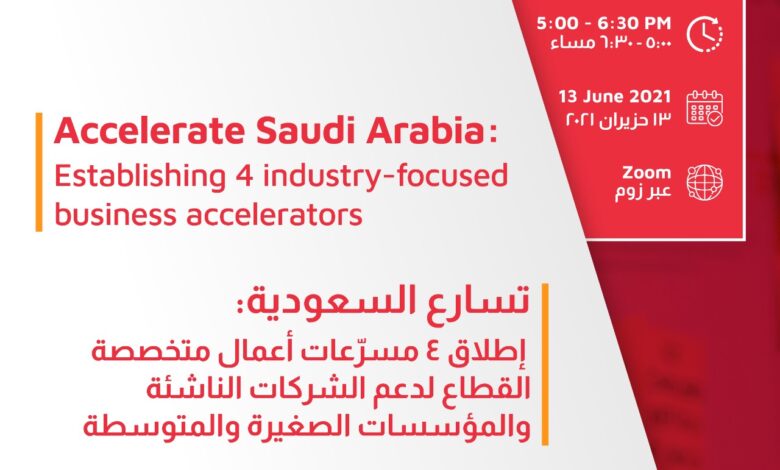 5:00 - 6:30 PM
٥:٠٠ - ٦:٣٠ مساء

13 June 2021
١٣ حزيران ٢٠٢١

Zoom
عبر زوم

Accelerate Saudi Arabia: Establishing 4 industry-focused business accelerators

تسارع السعودية:
إطلاق ٤ مسرّعات أعمال متخصصة القطاع لدعم الشركات الناشئة والمؤسسات الصغيرة والمتوسطة